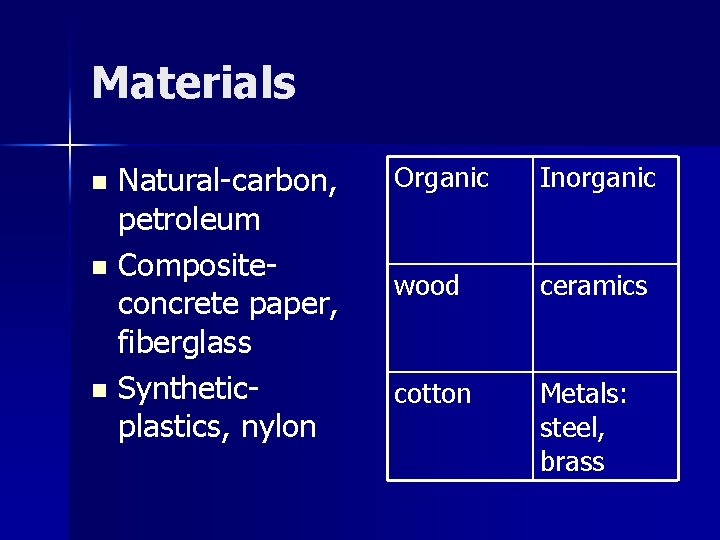 Materials

- Natural-carbon, petroleum
- Composite-concrete paper, fiberglass
- Synthetic-plastics, nylon

| Organic | Inorganic |
|---|---|
| wood | ceramics |
| cotton | Metals: steel, brass |